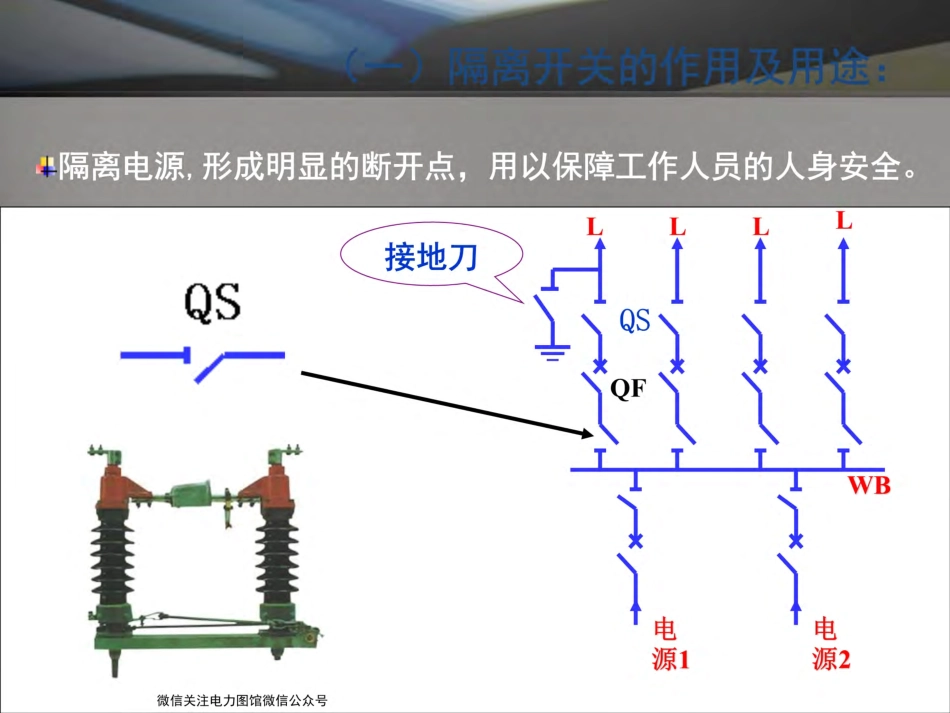 （一）隔离开关的作用及用途：

隔离电源，形成明显的断开点，用以保障工作人员的人身安全。

接地刀

QS

L L L L

QS

QF

WB

电源1

电源2

微信关注电力图馆微信公众号